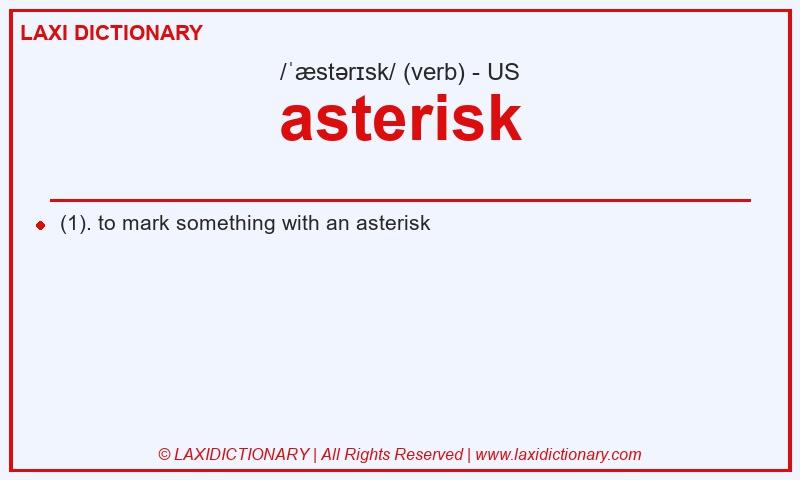 LAXI DICTIONARY

/ˈæstərɪsk/ (verb) - US

asterisk

(1). to mark something with an asterisk

© LAXIDICTIONARY | All Rights Reserved | www.laxidictionary.com